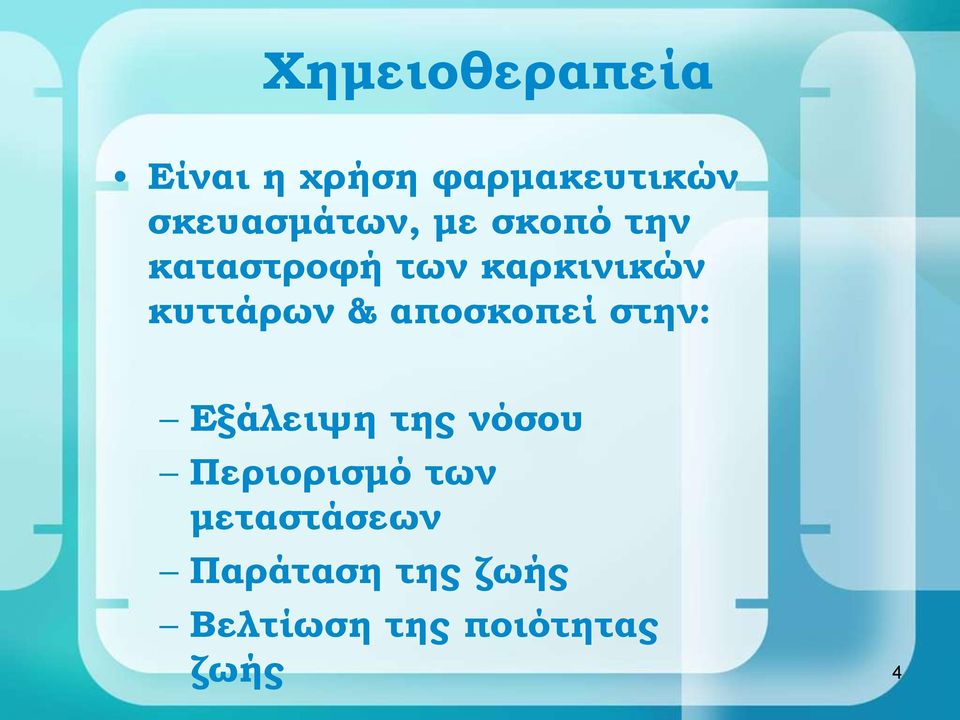 Χημειοθεραπεία

• Είναι η χρήση φαρμακευτικών σκευασμάτων, με σκοπό την καταστροφή των καρκινικών κυττάρων & αποσκοπεί στην:

– Εξάλειψη της νόσου
– Περιορισμό των μεταστάσεων
– Παράταση της ζωής
– Βελτίωση της ποιότητας ζωής

4